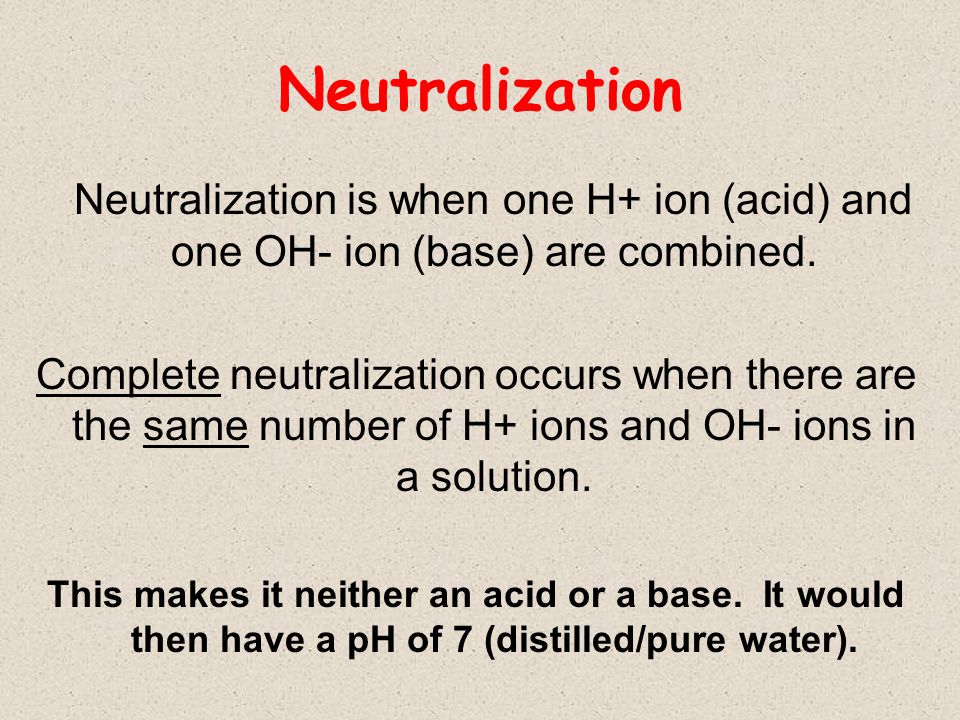 Neutralization

Neutralization is when one H+ ion (acid) and one OH- ion (base) are combined.

Complete neutralization occurs when there are the same number of H+ ions and OH- ions in a solution.

This makes it neither an acid or a base. It would then have a pH of 7 (distilled/pure water).